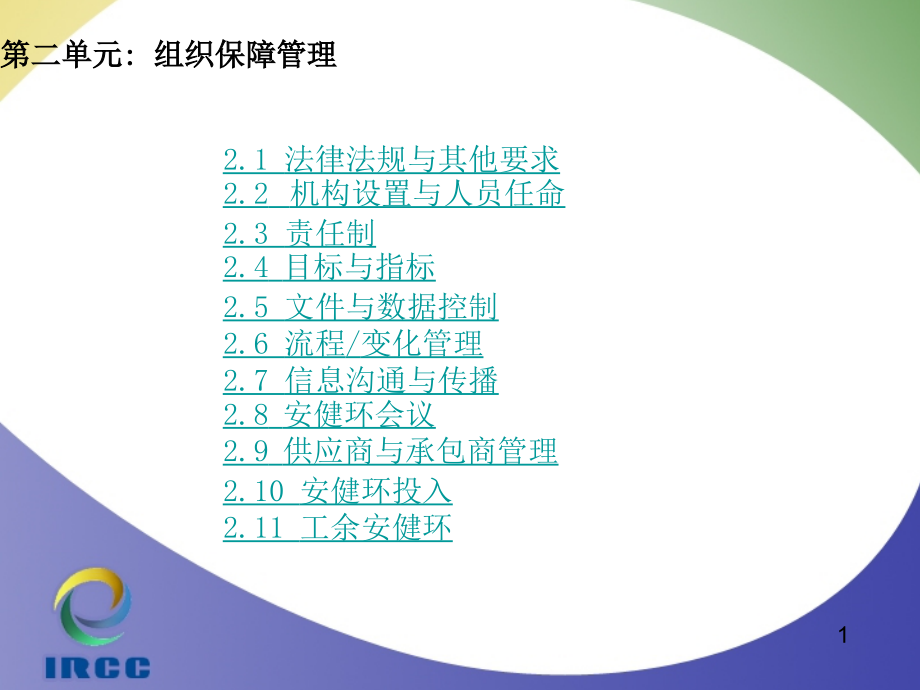 第二单元：组织保障管理

2.1 法律法规与其他要求
2.2 机构设置与人员任命
2.3 责任制
2.4 目标与指标
2.5 文件与数据控制
2.6 流程/变化管理
2.7 信息沟通与传播
2.8 安健环会议
2.9 供应商与承包商管理
2.10 安健环投入
2.11 工余安健环

IRCC

1